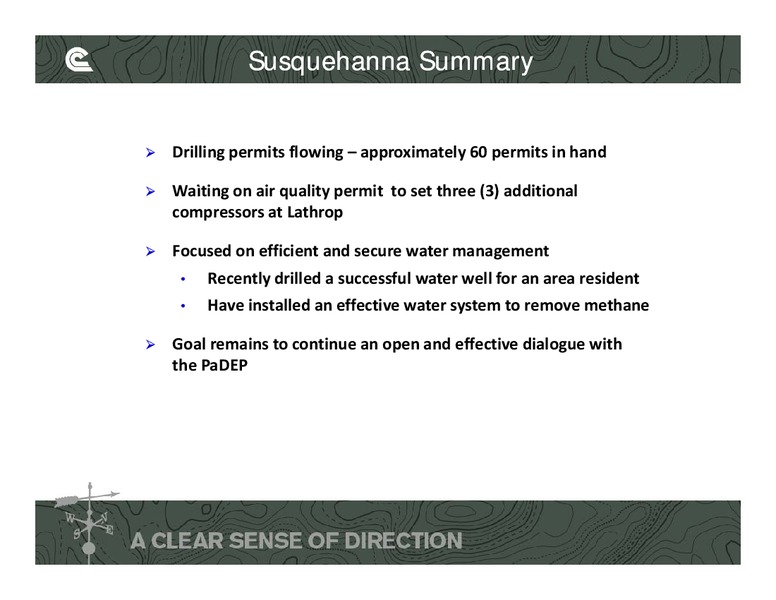 Susquehanna Summary

➢ Drilling permits flowing – approximately 60 permits in hand

➢ Waiting on air quality permit to set three (3) additional compressors at Lathrop

➢ Focused on efficient and secure water management
• Recently drilled a successful water well for an area resident
• Have installed an effective water system to remove methane

➢ Goal remains to continue an open and effective dialogue with the PaDEP

W N S E

A CLEAR SENSE OF DIRECTION